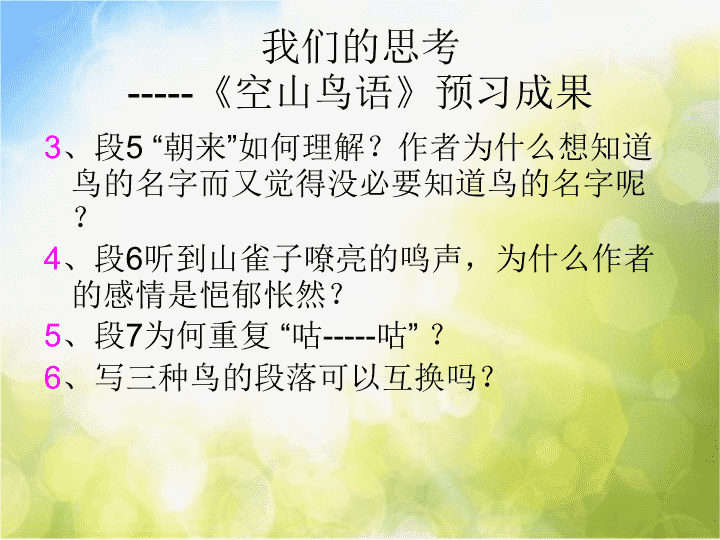 我们的思考
-----《空山鸟语》预习成果

3、段5 “朝来”如何理解？作者为什么想知道鸟的名字而又觉得没必要知道鸟的名字呢？

4、段6听到山雀子嘹亮的鸣声，为什么作者的感情是悒郁怅然？

5、段7为何重复 “咕-----咕” ？

6、写三种鸟的段落可以互换吗？